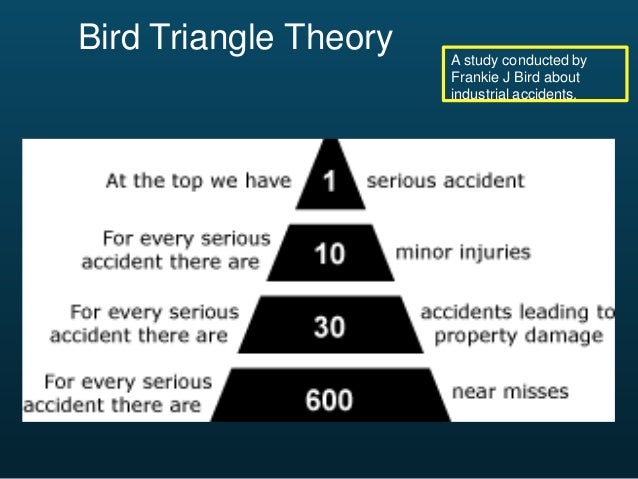 Bird Triangle Theory

A study conducted by Frankie J Bird about industrial accidents.

At the top we have 1 serious accident

For every serious accident there are 10 minor injuries

For every serious accident there are 30 accidents leading to property damage

For every serious accident there are 600 near misses